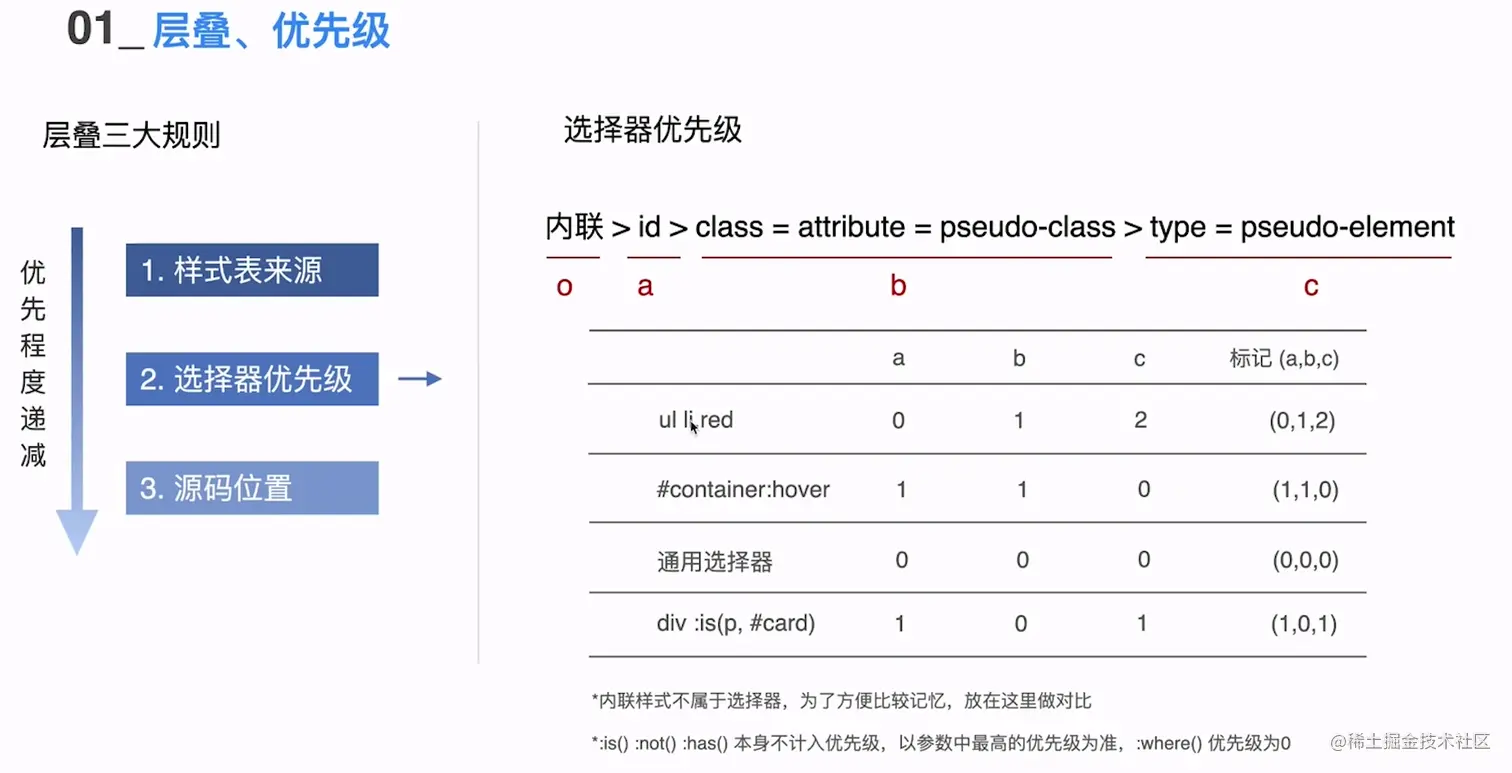 01_ 层叠、优先级

层叠三大规则

优先程度递减

1. 样式表来源

2. 选择器优先级

3. 源码位置

选择器优先级

内联 > id > class = attribute = pseudo-class > type = pseudo-element

o a b c

| | a | b | c | 标记 (a,b,c) |
|---|---|---|---|---|
| ul li.red | 0 | 1 | 2 | (0,1,2) |
| #container:hover | 1 | 1 | 0 | (1,1,0) |
| 通用选择器 | 0 | 0 | 0 | (0,0,0) |
| div :is(p, #card) | 1 | 0 | 1 | (1,0,1) |

*内联样式不属于选择器，为了方便比较记忆，放在这里做对比

*:is() :not() :has() 本身不计入优先级，以参数中最高的优先级为准，:where() 优先级为0

@稀土掘金技术社区